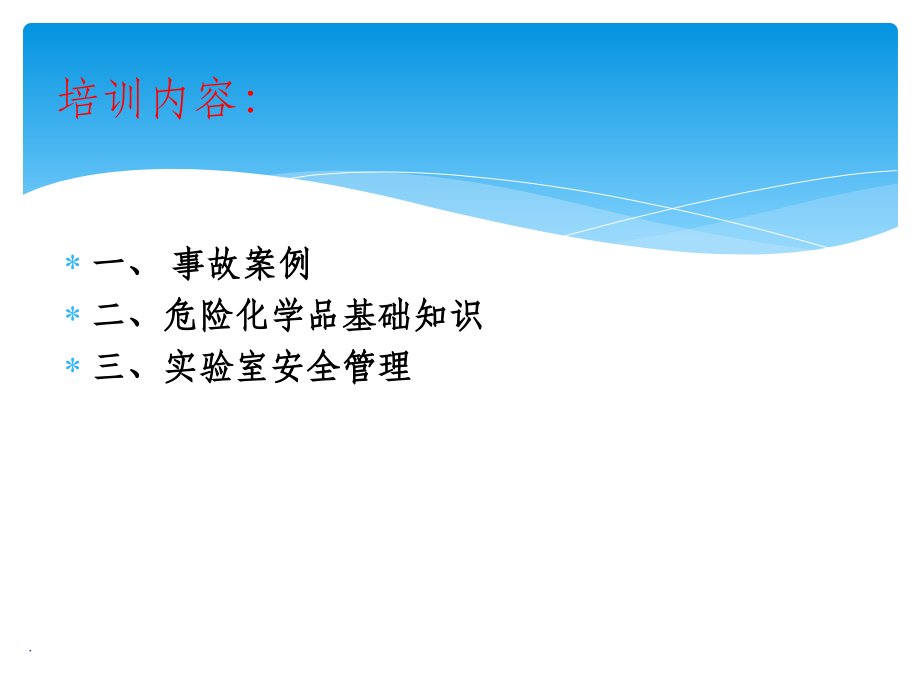 培训内容:

* 一、 事故案例
* 二、危险化学品基础知识
* 三、实验室安全管理

.